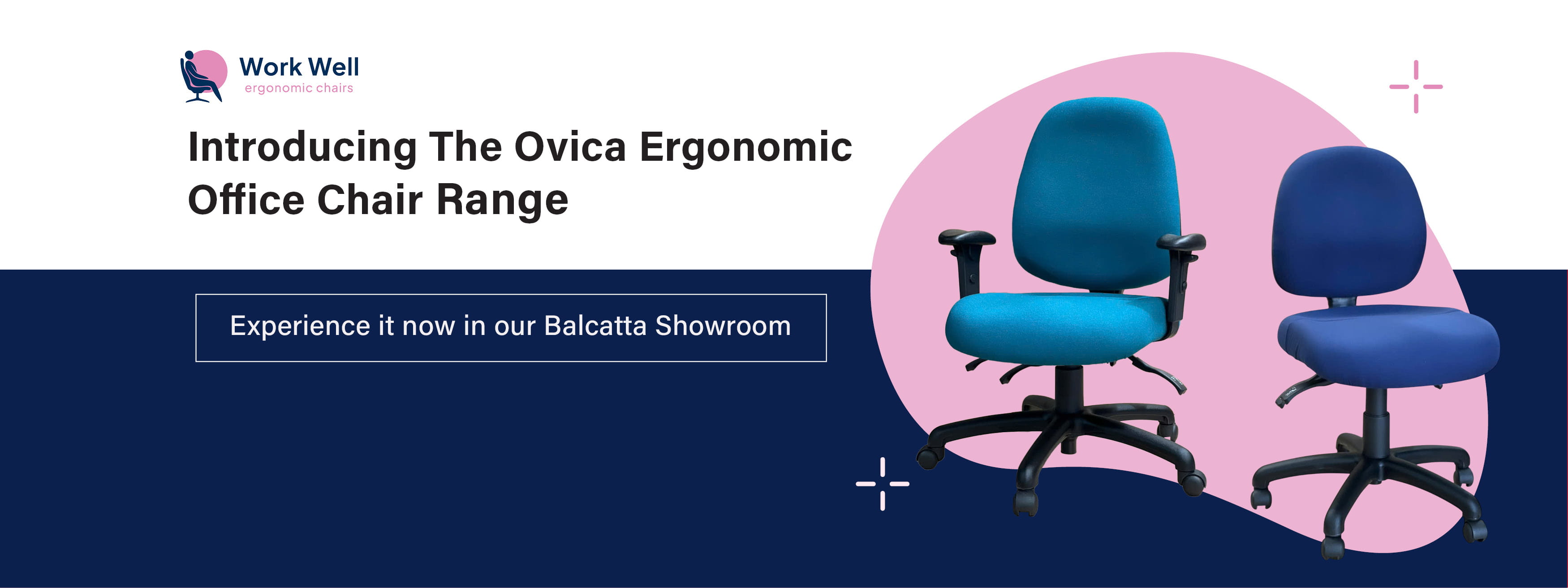 Work Well
ergonomic chairs

Introducing The Ovica Ergonomic Office Chair Range

Experience it now in our Balcatta Showroom